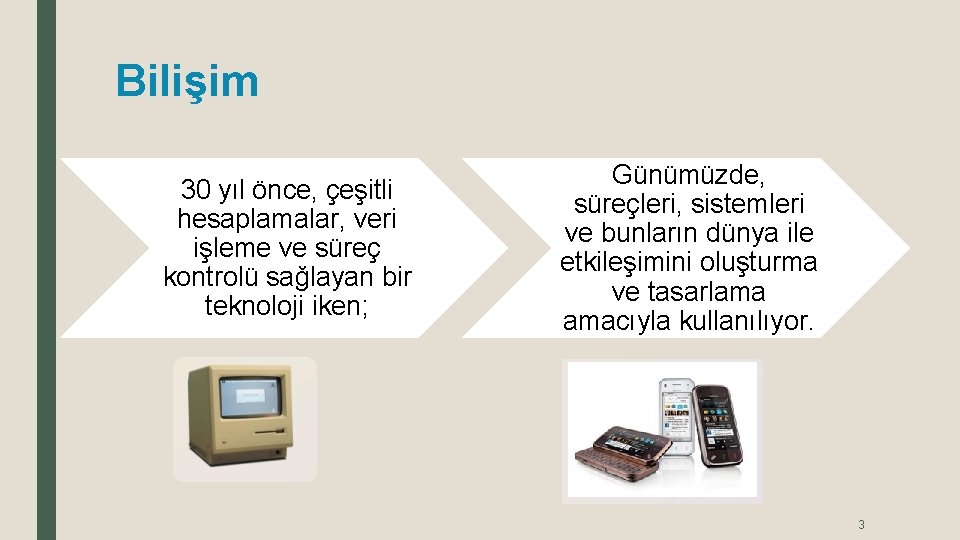 Bilişim

30 yıl önce, çeşitli hesaplamalar, veri işleme ve süreç kontrolü sağlayan bir teknoloji iken;

Günümüzde, süreçleri, sistemleri ve bunların dünya ile etkileşimini oluşturma ve tasarlama amacıyla kullanılıyor.

3